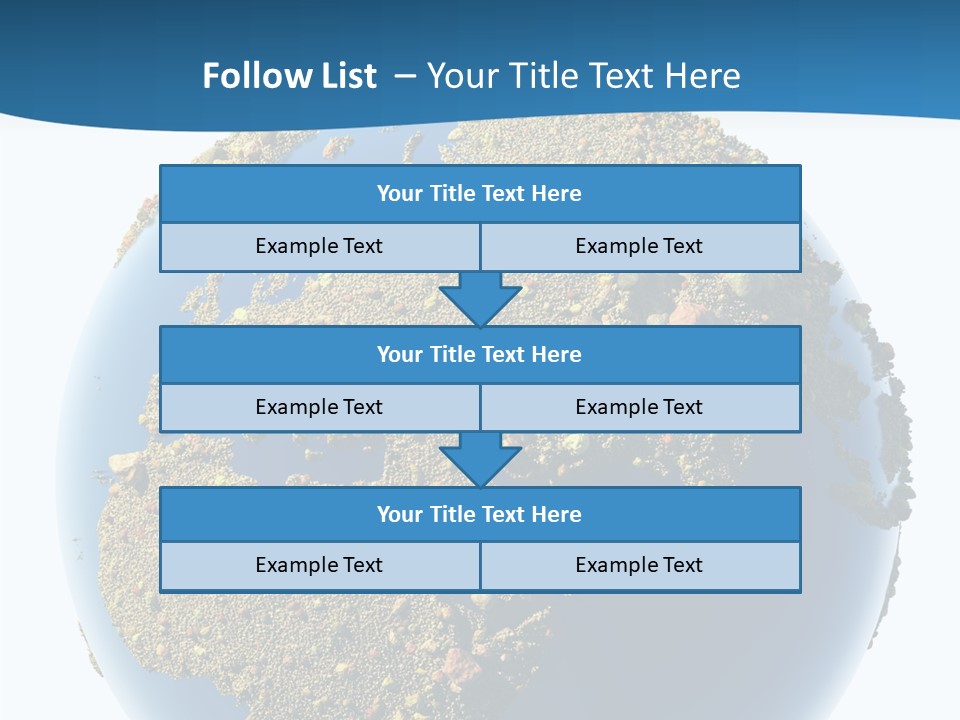 Follow List – Your Title Text Here

Your Title Text Here

Example Text

Example Text

Your Title Text Here

Example Text

Example Text

Your Title Text Here

Example Text

Example Text